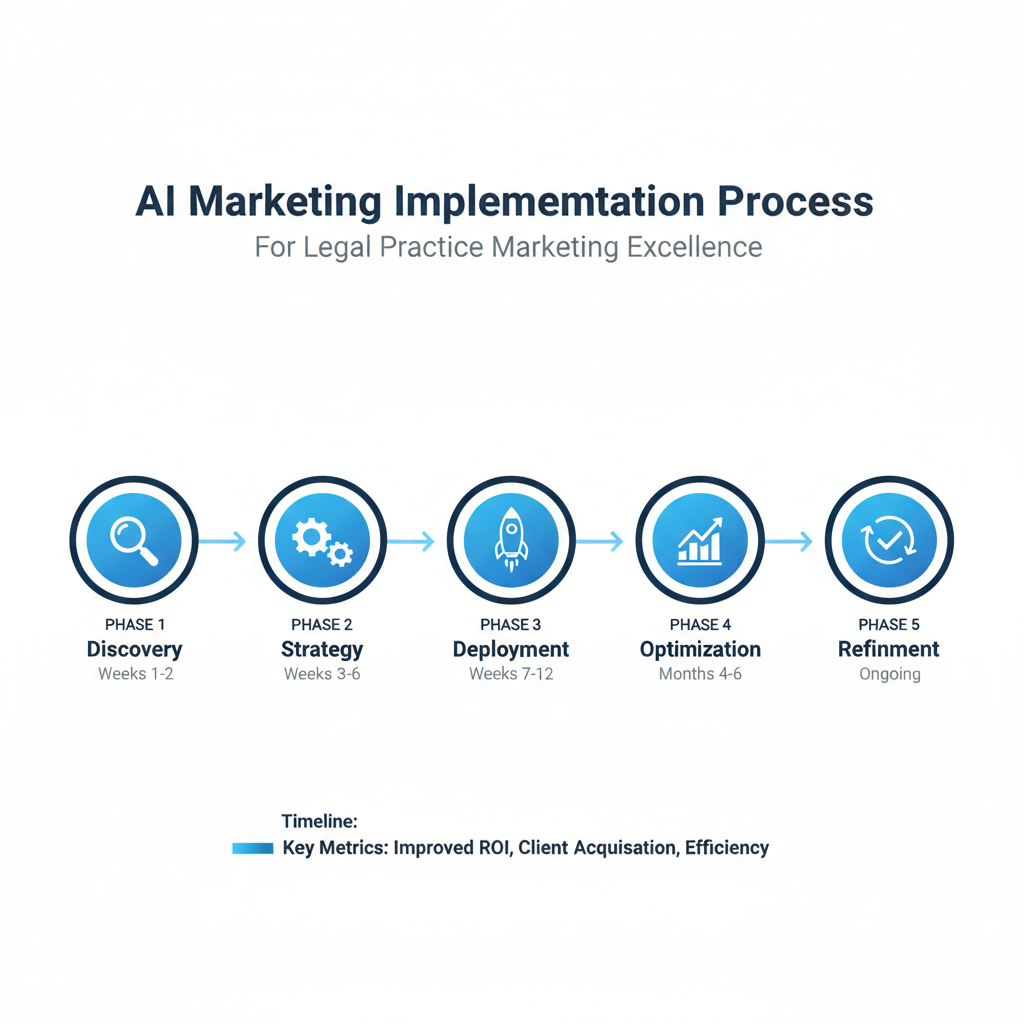 AI Marketing Implememtation Process
For Legal Practice Marketing Excellence

PHASE 1
Discovery
Weeks 1-2

PHASE 2
Strategy
Weeks 3-6

PHASE 3
Deployment
Weeks 7-12

PHASE 4
Optimization
Months 4-6

PHASE 5
Refinment
Ongoing

Timeline:
Key Metrics: Improved ROI, Client Acquisation, Efficiency